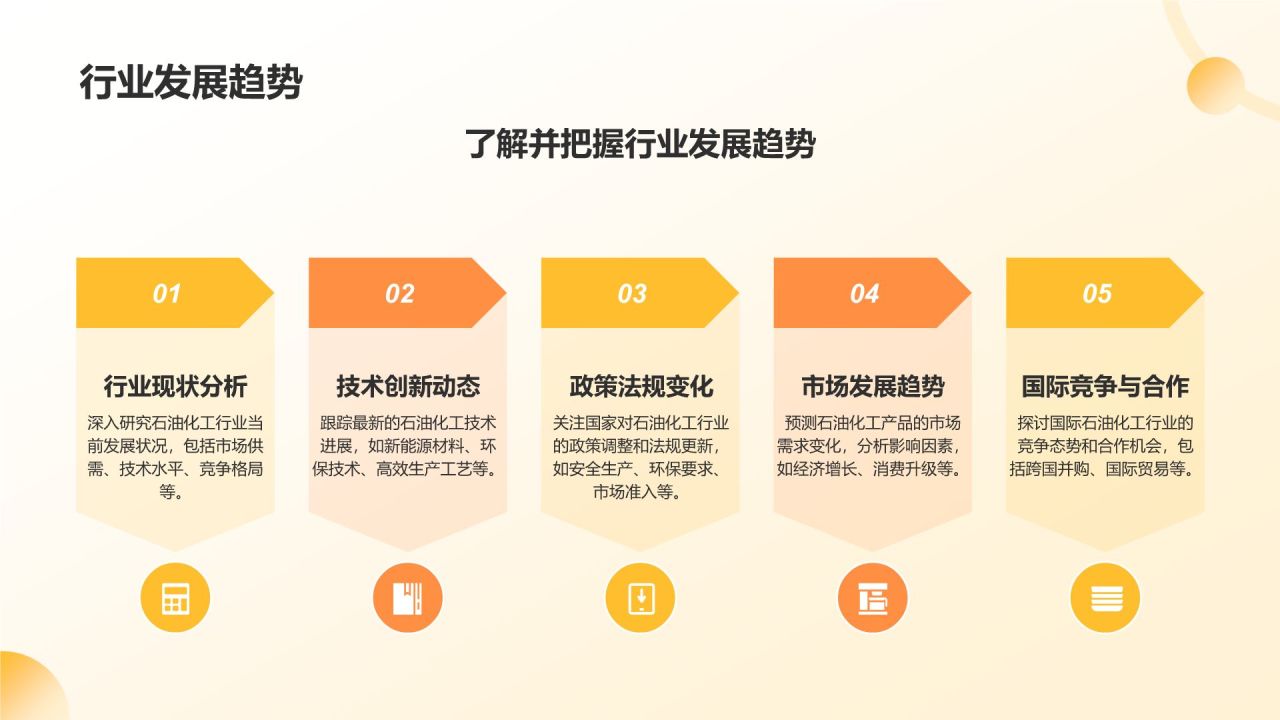 行业发展趋势

了解并把握行业发展趋势

01

行业现状分析

深入研究石油化工行业当前发展状况，包括市场供需、技术水平、竞争格局等。

02

技术创新动态

跟踪最新的石油化工技术进展，如新能源材料、环保技术、高效生产工艺等。

03

政策法规变化

关注国家对石油化工行业的政策调整和法规更新，如安全生产、环保要求、市场准入等。

04

市场发展趋势

预测石油化工产品的市场需求变化，分析影响因素，如经济增长、消费升级等。

05

国际竞争与合作

探讨国际石油化工行业的竞争态势和合作机会，包括跨国并购、国际贸易等。